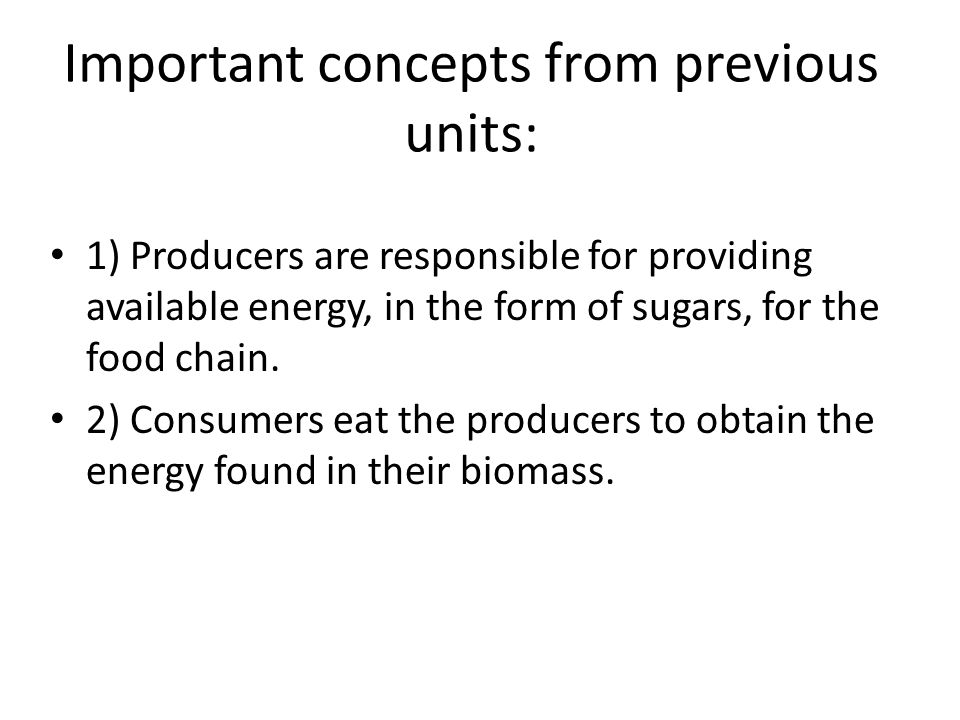 Important concepts from previous units:

• 1) Producers are responsible for providing available energy, in the form of sugars, for the food chain.

• 2) Consumers eat the producers to obtain the energy found in their biomass.